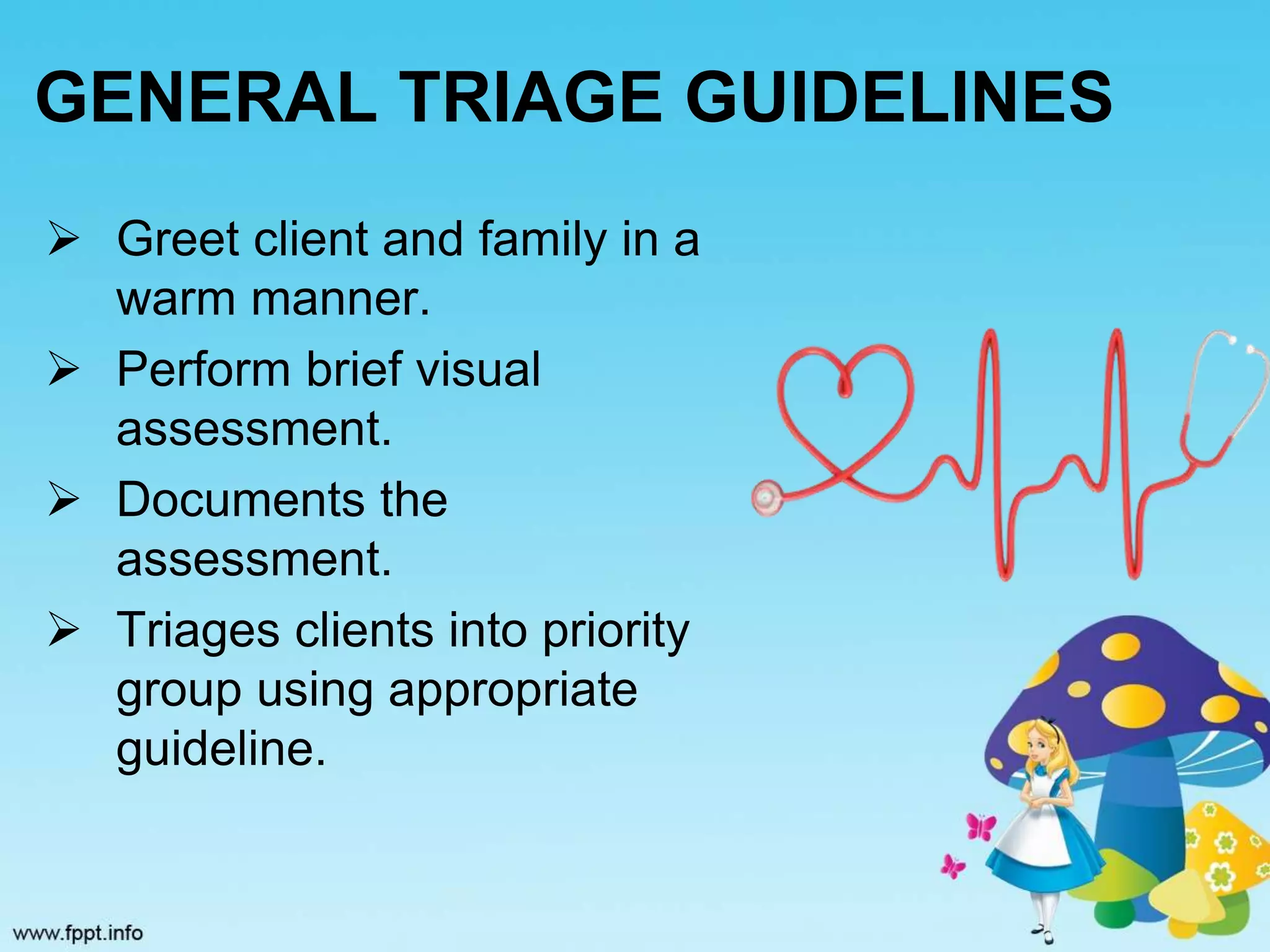 GENERAL TRIAGE GUIDELINES

➢ Greet client and family in a warm manner.

➢ Perform brief visual assessment.

➢ Documents the assessment.

➢ Triages clients into priority group using appropriate guideline.

www.fppt.info